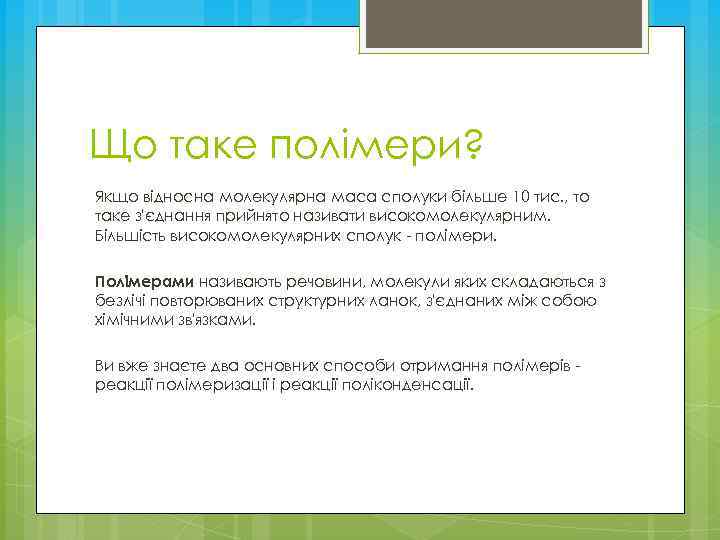 Що таке полімери?

Якщо відносна молекулярна маса сполуки більше 10 тис., то таке з'єднання прийнято називати високомолекулярним. Більшість високомолекулярних сполук - полімери.

Полімерами називають речовини, молекули яких складаються з безлічі повторюваних структурних ланок, з'єднаних між собою хімічними зв'язками.

Ви вже знаєте два основних способи отримання полімерів - реакції полімеризації і реакції поліконденсації.